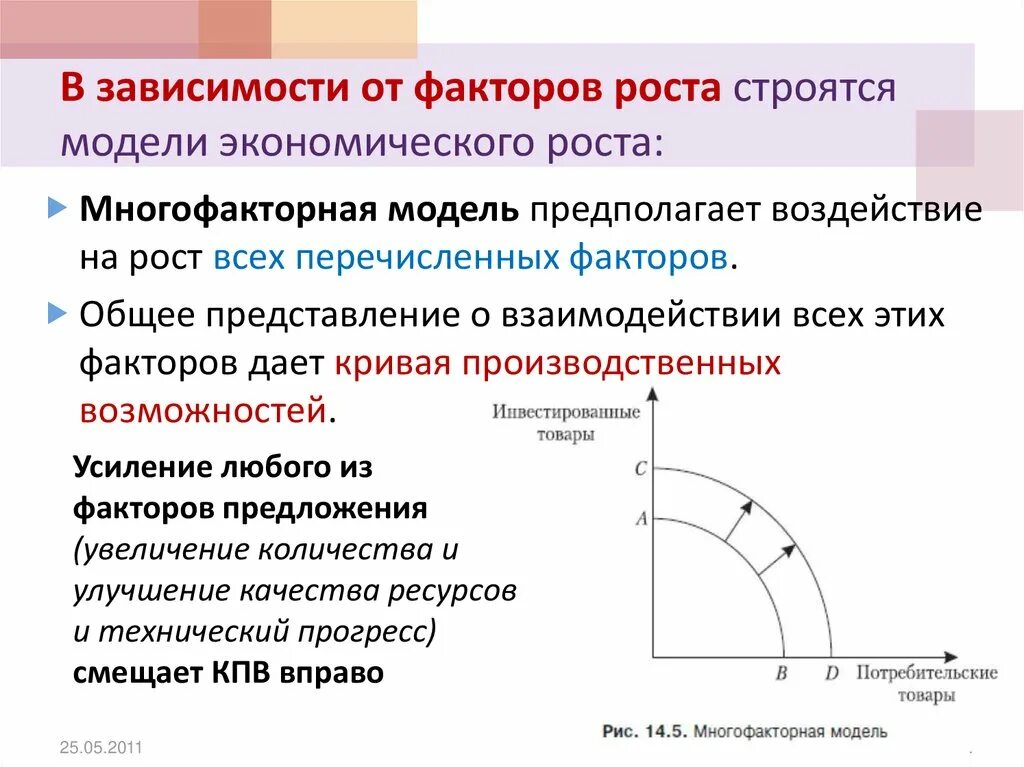 В зависимости от факторов роста строятся модели экономического роста:

Многофакторная модель предполагает воздействие на рост всех перечисленных факторов.

Общее представление о взаимодействии всех этих факторов дает кривая производственных возможностей.

Усиление любого из факторов предложения (увеличение количества и улучшение качества ресурсов и технический прогресс) смещает КПВ вправо

Инвестированные товары

C

A

B

D

Потребительские товары

Рис. 14.5. Многофакторная модель

25.05.2011